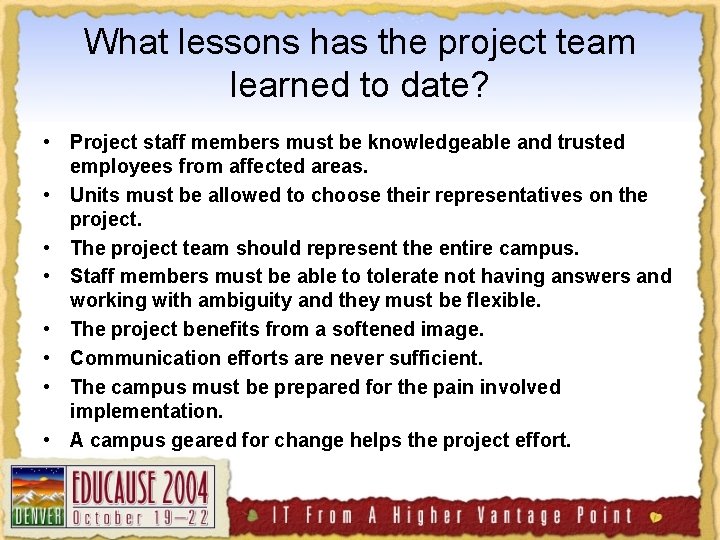 What lessons has the project team learned to date?

• Project staff members must be knowledgeable and trusted employees from affected areas.
• Units must be allowed to choose their representatives on the project.
• The project team should represent the entire campus.
• Staff members must be able to tolerate not having answers and working with ambiguity and they must be flexible.
• The project benefits from a softened image.
• Communication efforts are never sufficient.
• The campus must be prepared for the pain involved implementation.
• A campus geared for change helps the project effort.

DENVER EDUCAUSE 2004 October 19–22

IT From A Higher Vantage Point